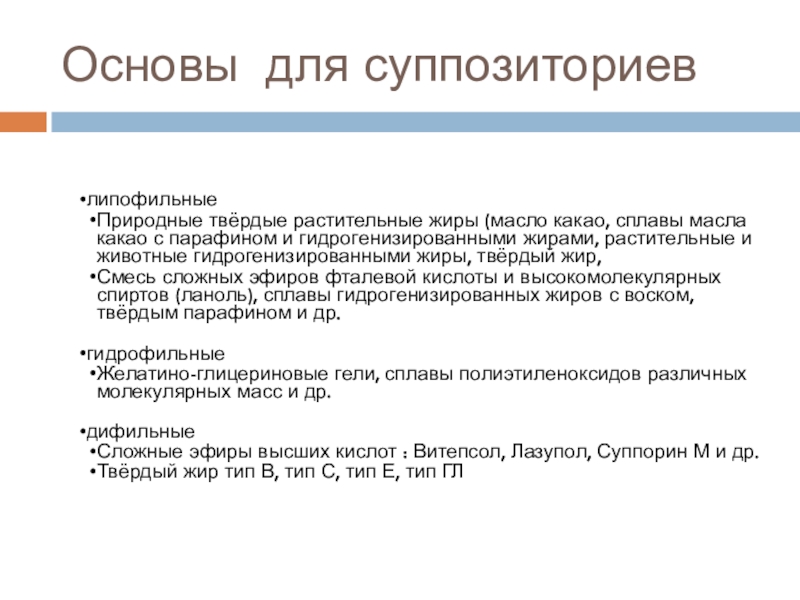 Основы для суппозиториев

•липофильные
•Природные твёрдые растительные жиры (масло какао, сплавы масла какао с парафином и гидрогенизированными жирами, растительные и животные гидрогенизированными жиры, твёрдый жир,
•Смесь сложных эфиров фталевой кислоты и высокомолекулярных спиртов (ланоль), сплавы гидрогенизированных жиров с воском, твёрдым парафином и др.

•гидрофильные
•Желатино-глицериновые гели, сплавы полиэтиленоксидов различных молекулярных масс и др.

•дифильные
•Сложные эфиры высших кислот : Витепсол, Лазупол, Суппорин М и др.
•Твёрдый жир тип В, тип С, тип Е, тип ГЛ